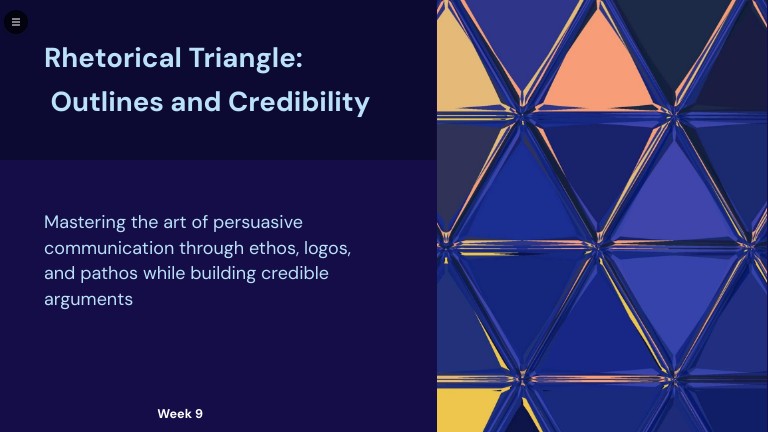 Rhetorical Triangle:
Outlines and Credibility

Mastering the art of persuasive communication through ethos, logos, and pathos while building credible arguments

Week 9